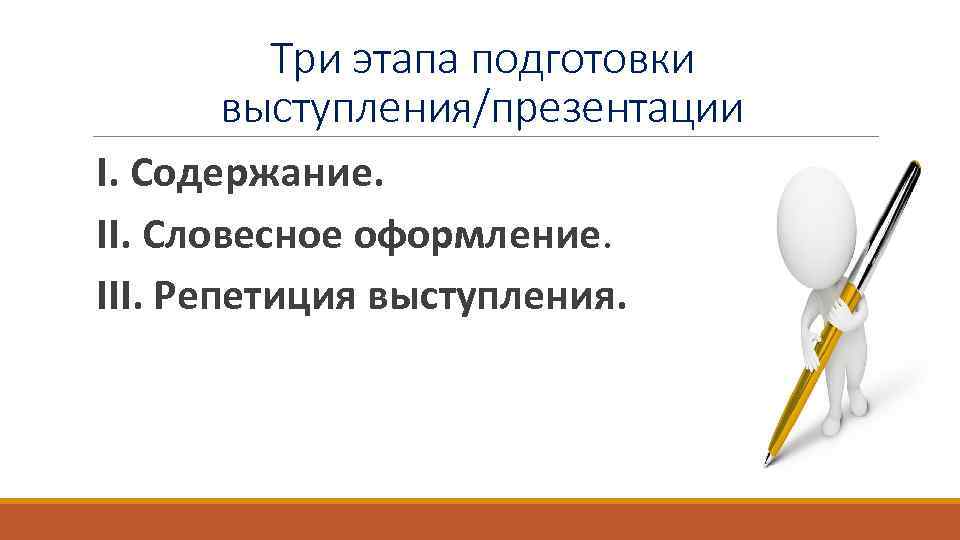 Три этапа подготовки выступления/презентации

I. Содержание.

II. Словесное оформление.

III. Репетиция выступления.